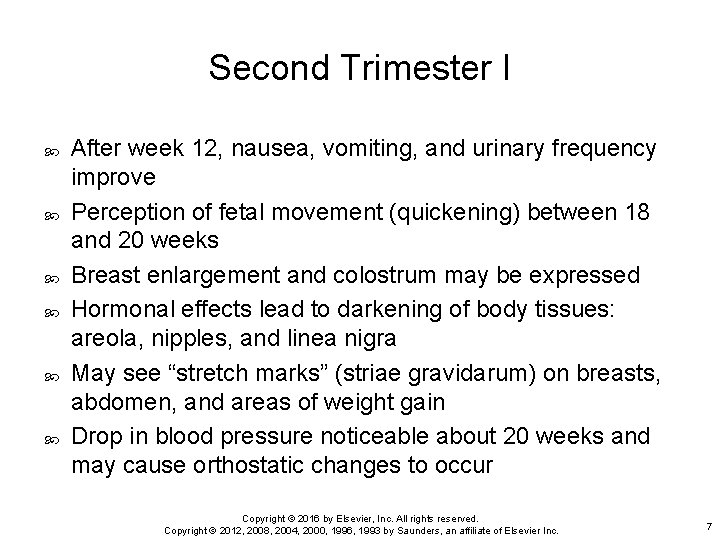 Second Trimester I

After week 12, nausea, vomiting, and urinary frequency improve

Perception of fetal movement (quickening) between 18 and 20 weeks

Breast enlargement and colostrum may be expressed

Hormonal effects lead to darkening of body tissues: areola, nipples, and linea nigra

May see “stretch marks” (striae gravidarum) on breasts, abdomen, and areas of weight gain

Drop in blood pressure noticeable about 20 weeks and may cause orthostatic changes to occur

Copyright © 2016 by Elsevier, Inc. All rights reserved.
Copyright © 2012, 2008, 2004, 2000, 1996, 1993 by Saunders, an affiliate of Elsevier Inc.

7